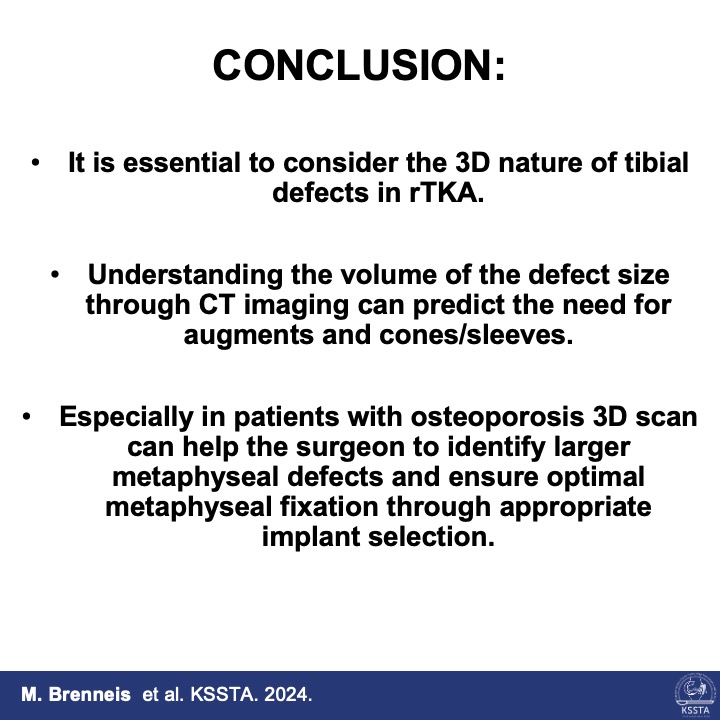 CONCLUSION:

• It is essential to consider the 3D nature of tibial defects in rTKA.

• Understanding the volume of the defect size through CT imaging can predict the need for augments and cones/sleeves.

• Especially in patients with osteoporosis 3D scan can help the surgeon to identify larger metaphyseal defects and ensure optimal metaphyseal fixation through appropriate implant selection.

M. Brenneis et al. KSSTA. 2024.

KSSTA